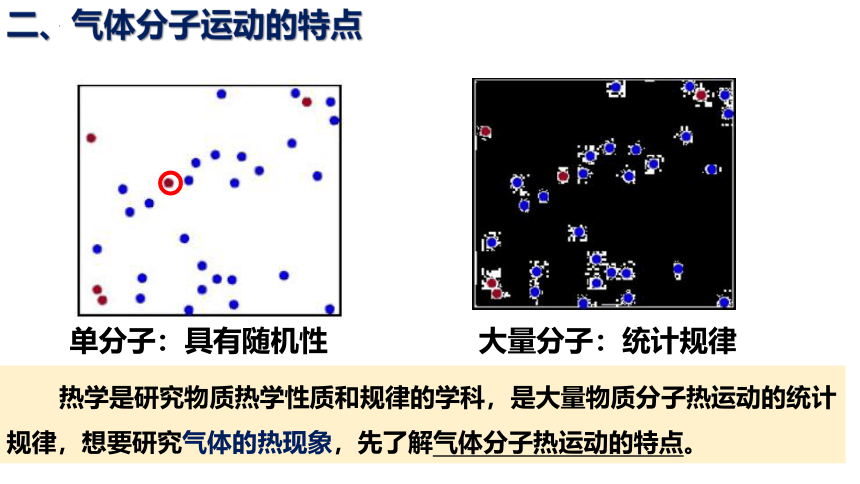 二、气体分子运动的特点

单分子：具有随机性

大量分子：统计规律

热学是研究物质热学性质和规律的学科，是大量物质分子热运动的统计规律，想要研究气体的热现象，先了解气体分子热运动的特点。